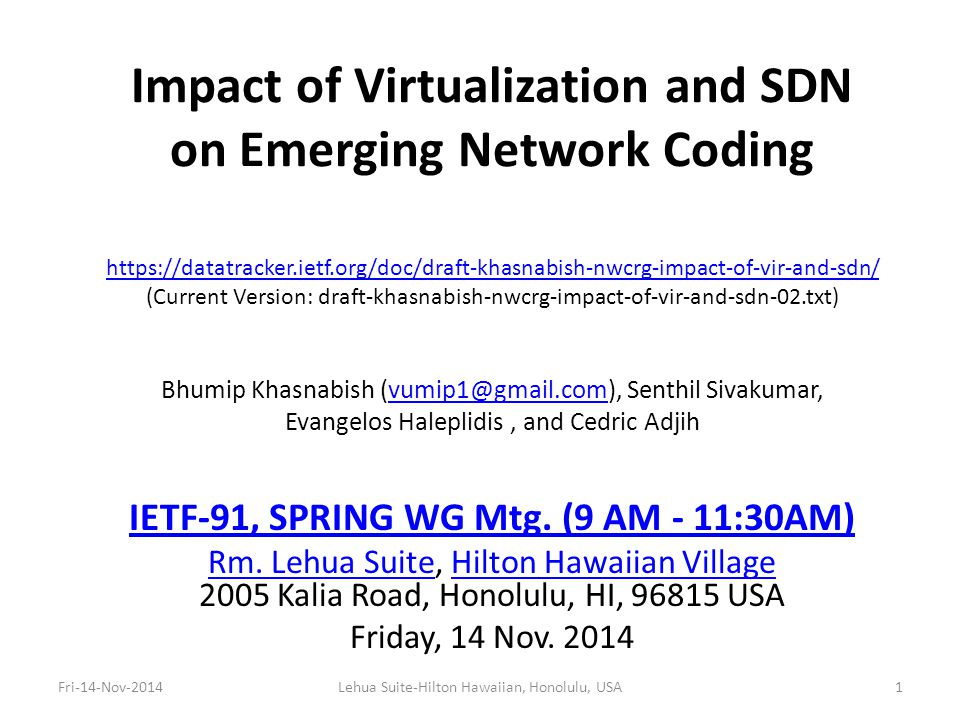 Impact of Virtualization and SDN on Emerging Network Coding

https://datatracker.ietf.org/doc/draft-khasnabish-nwcrg-impact-of-vir-and-sdn/
(Current Version: draft-khasnabish-nwcrg-impact-of-vir-and-sdn-02.txt)

Bhumip Khasnabish (vumip1@gmail.com), Senthil Sivakumar, Evangelos Haleplidis , and Cedric Adjih

IETF-91, SPRING WG Mtg. (9 AM - 11:30AM)
Rm. Lehua Suite, Hilton Hawaiian Village
2005 Kalia Road, Honolulu, HI, 96815 USA
Friday, 14 Nov. 2014

Fri-14-Nov-2014 Lehua Suite-Hilton Hawaiian, Honolulu, USA 1